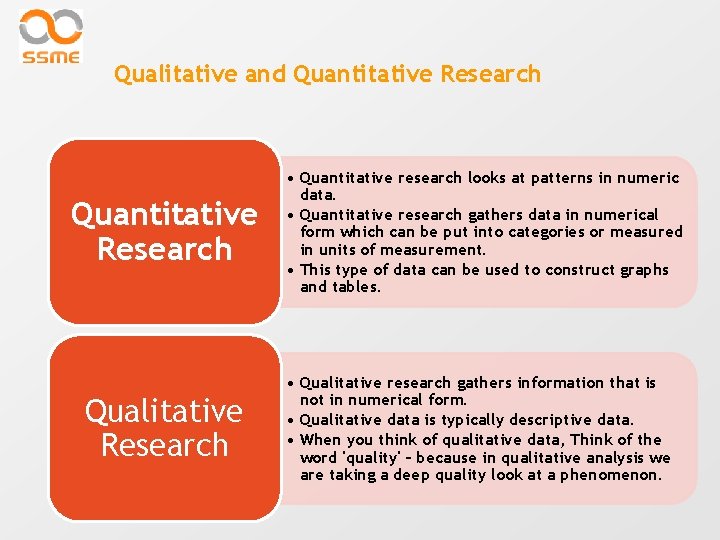 SSME

Qualitative and Quantitative Research

Quantitative Research

• Quantitative research looks at patterns in numeric data.
• Quantitative research gathers data in numerical form which can be put into categories or measured in units of measurement.
• This type of data can be used to construct graphs and tables.

Qualitative Research

• Qualitative research gathers information that is not in numerical form.
• Qualitative data is typically descriptive data.
• When you think of qualitative data, Think of the word 'quality' – because in qualitative analysis we are taking a deep quality look at a phenomenon.